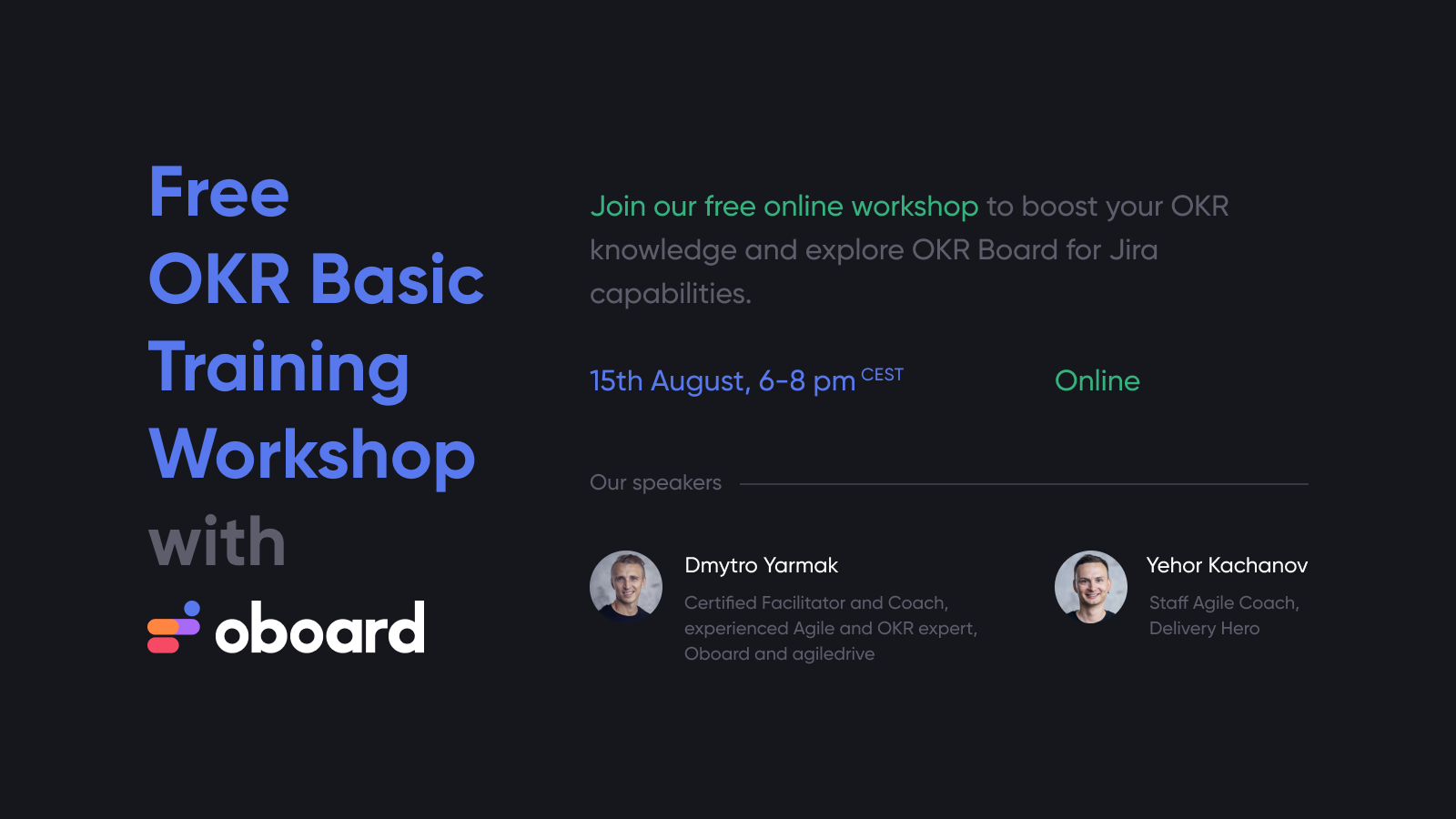 Free
OKR Basic
Training
Workshop
with
oboard

Join our free online workshop to boost your OKR knowledge and explore OKR Board for Jira capabilities.

15th August, 6-8 pm CEST

Online

Our speakers

Dmytro Yarmak
Certified Facilitator and Coach, experienced Agile and OKR expert, Oboard and agiledrive

Yehor Kachanov
Staff Agile Coach, Delivery Hero